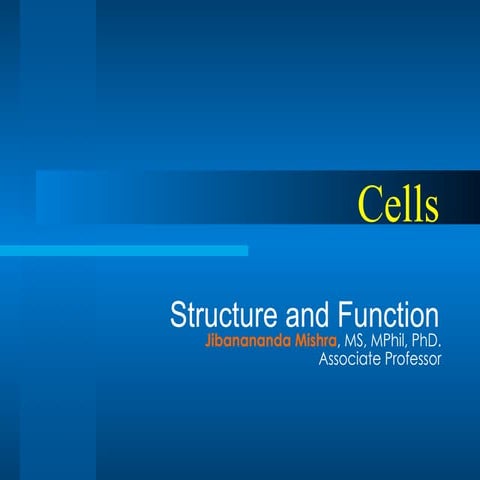 Cells

Structure and Function
Jibanananda Mishra, MS, MPhil, PhD.
Associate Professor